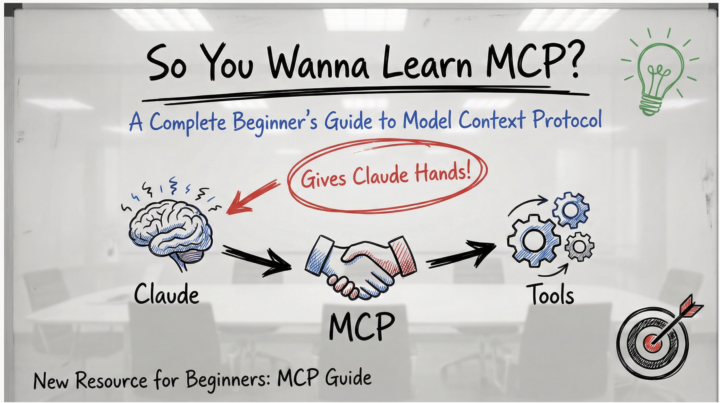 So You Wanna Learn MCP?

A Complete Beginner's Guide to Model Context Protocol

Gives Claude Hands!

Claude

MCP

Tools

New Resource for Beginners: MCP Guide